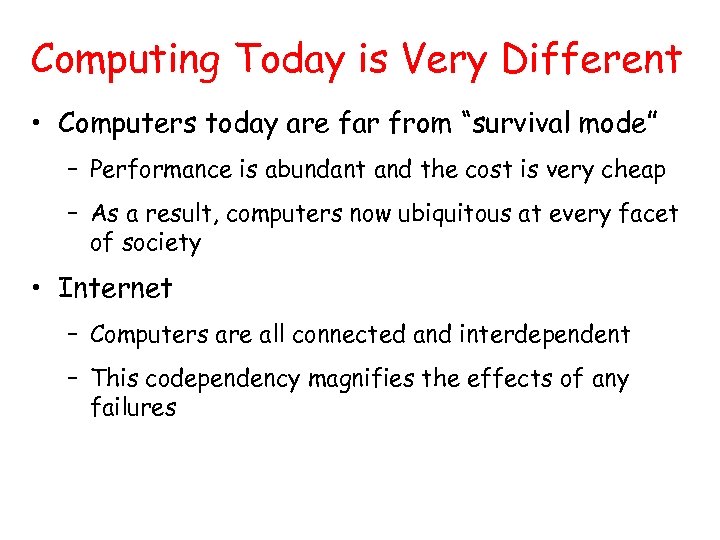 Computing Today is Very Different

• Computers today are far from "survival mode"
  – Performance is abundant and the cost is very cheap
  – As a result, computers now ubiquitous at every facet of society

• Internet
  – Computers are all connected and interdependent
  – This codependency magnifies the effects of any failures